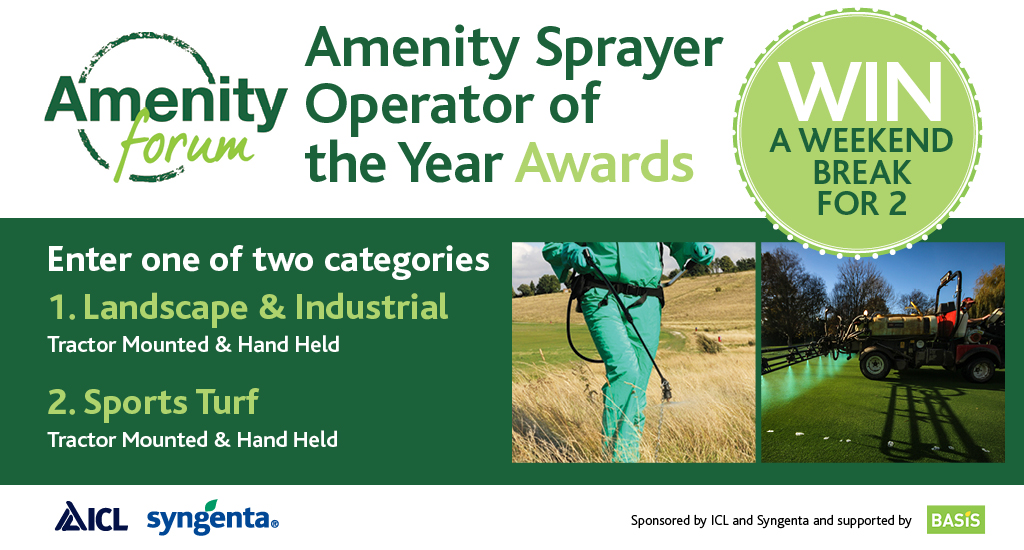 Amenity forum

Amenity Sprayer Operator of the Year Awards

WIN A WEEKEND BREAK FOR 2

Enter one of two categories

1. Landscape & Industrial
Tractor Mounted & Hand Held

2. Sports Turf
Tractor Mounted & Hand Held

ICL syngenta®

Sponsored by ICL and Syngenta and supported by BASIS